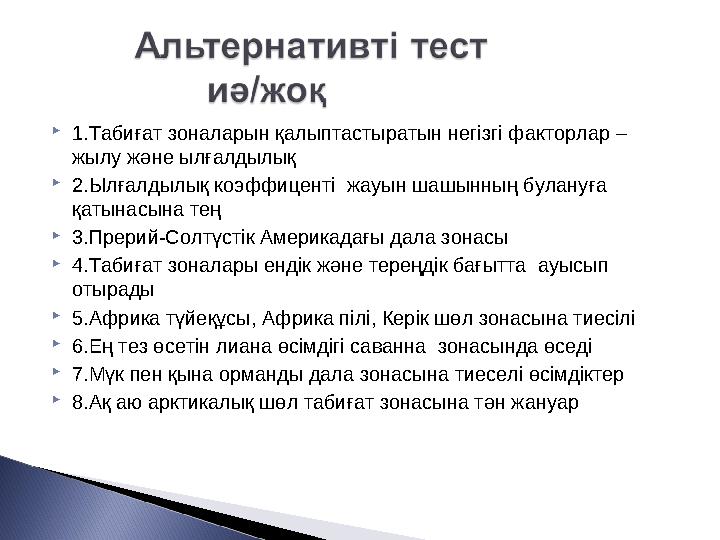 Альтернативті тест иә/жоқ

1.Табиғат зоналарын қалыптастыратын негізгі факторлар – жылу және ылғалдылық

2.Ылғалдылық коэффиценті жауын шашынның булануға қатынасына тең

3.Прерий-Солтүстік Америкадағы дала зонасы

4.Табиғат зоналары ендік және тереңдік бағытта ауысып отырады

5.Африка түйеқұсы, Африка пілі, Керік шөл зонасына тиесілі

6.Ең тез өсетін лиана өсімдігі саванна зонасында өседі

7.Мүк пен қына орманды дала зонасына тиеселі өсімдіктер

8.Ақ аю арктикалық шөл табиғат зонасына тән жануар